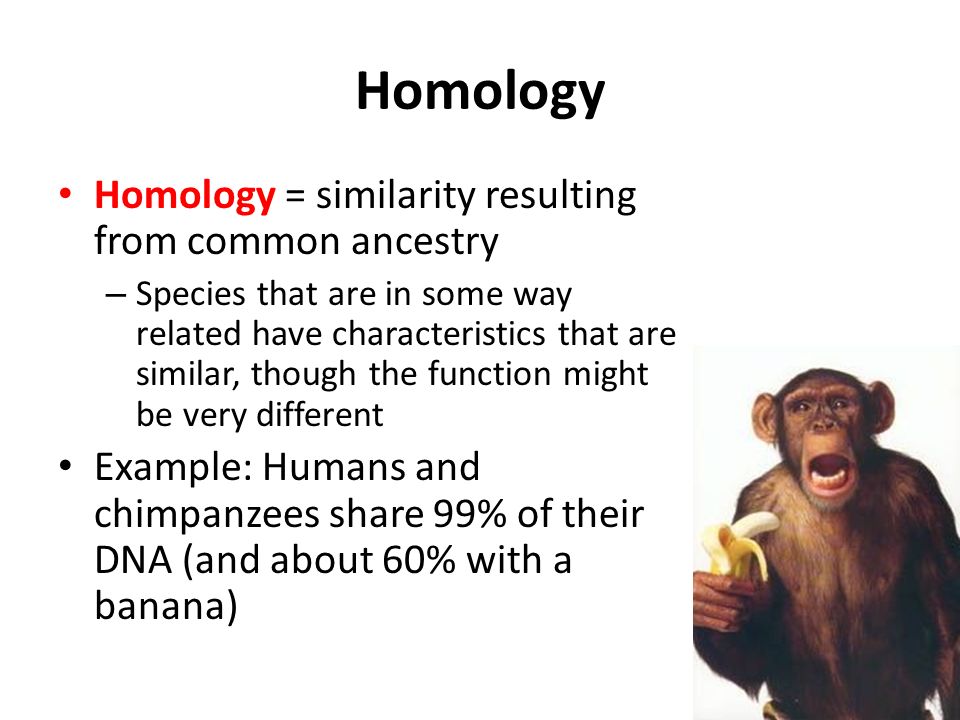 Homology

• Homology = similarity resulting from common ancestry

– Species that are in some way related have characteristics that are similar, though the function might be very different

• Example: Humans and chimpanzees share 99% of their DNA (and about 60% with a banana)